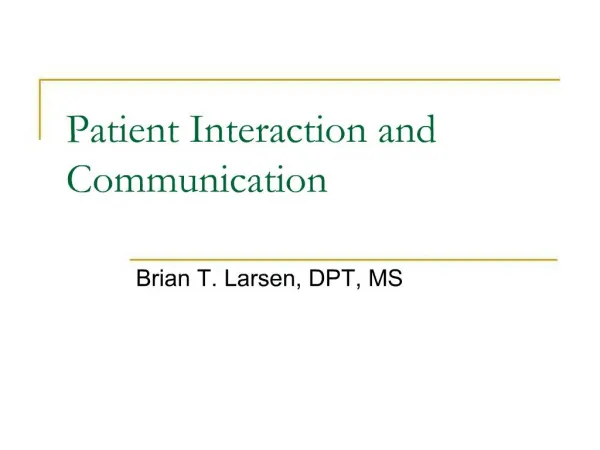 Patient Interaction and Communication

Brian T. Larsen, DPT, MS